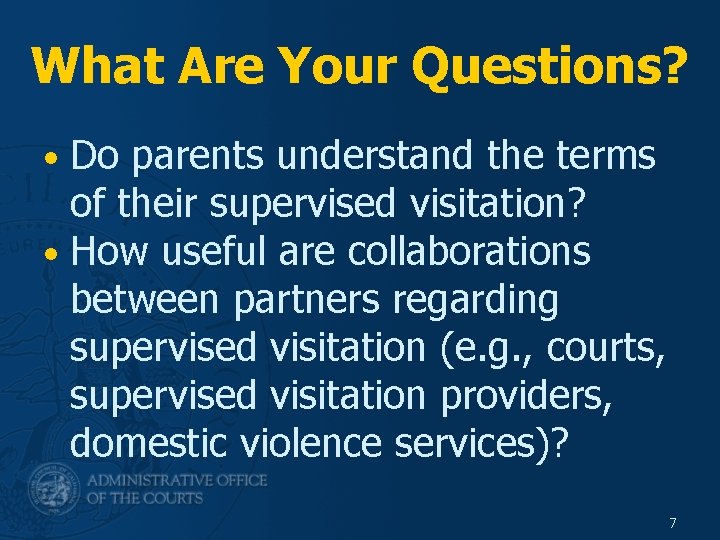 What Are Your Questions?

• Do parents understand the terms of their supervised visitation?
• How useful are collaborations between partners regarding supervised visitation (e.g., courts, supervised visitation providers, domestic violence services)?

ADMINISTRATIVE OFFICE OF THE COURTS

7